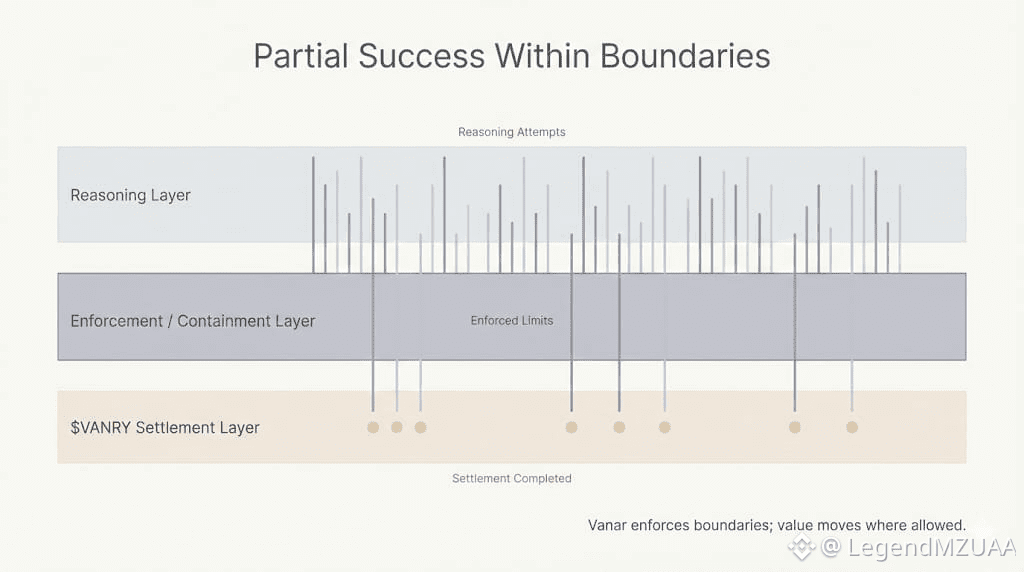 Partial Success Within Boundaries

Reasoning Attempts

Reasoning Layer

Enforcement / Containment Layer

Enforced Limits

\$VANRY Settlement Layer

Settlement Completed

Vanar enforces boundaries; value moves where allowed.

@ LegendMZUAA